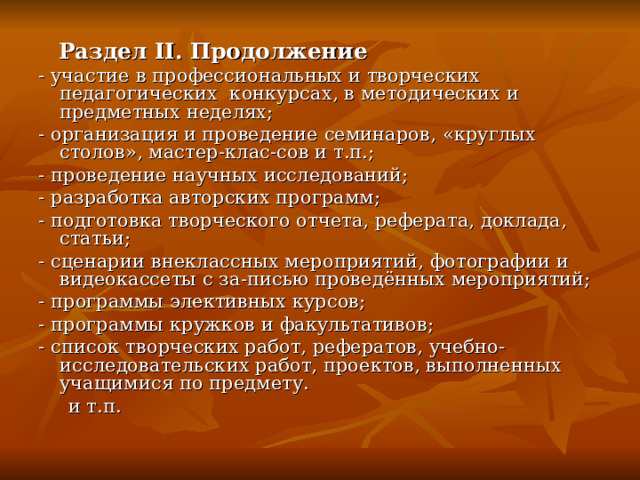 Раздел II. Продолжение

- участие в профессиональных и творческих педагогических  конкурсах, в методических и предметных неделях;

- организация и проведение семинаров, «круглых столов», мастер-клас-сов и т.п.;

- проведение научных исследований;

- разработка авторских программ;

- подготовка творческого отчета, реферата, доклада, статьи;

- сценарии внеклассных мероприятий, фотографии и видеокассеты с за-писью проведённых мероприятий;

- программы элективных курсов;

- программы кружков и факультативов;

- список творческих работ, рефератов, учебно-исследовательских работ, проектов, выполненных учащимися по предмету.

и т.п.